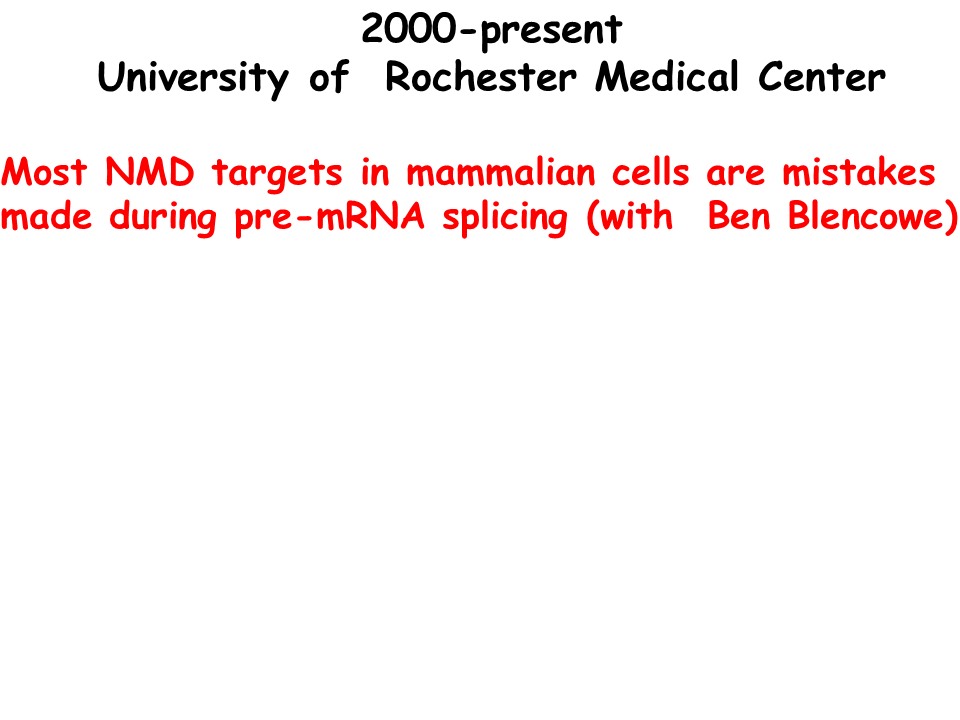 2000-present
University of Rochester Medical Center

Most NMD targets in mammalian cells are mistakes made during pre-mRNA splicing (with Ben Blencowe)